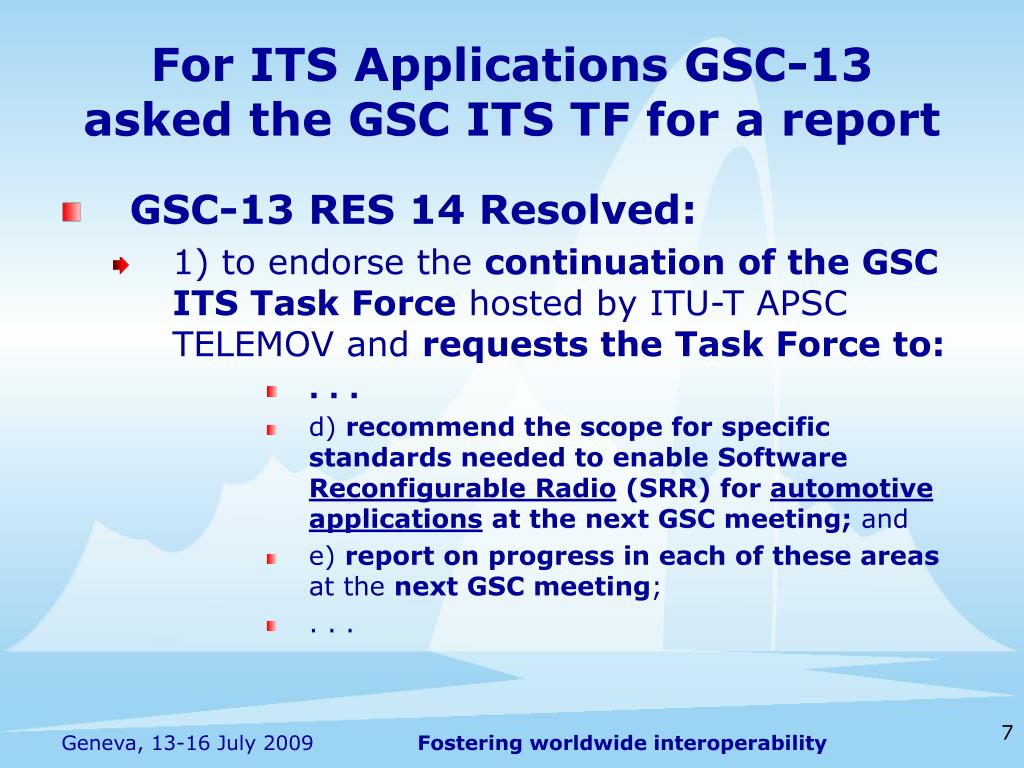 For ITS Applications GSC-13 asked the GSC ITS TF for a report

GSC-13 RES 14 Resolved:

1) to endorse the continuation of the GSC ITS Task Force hosted by ITU-T APSC TELEMOV and requests the Task Force to:

. . .

d) recommend the scope for specific standards needed to enable Software Reconfigurable Radio (SRR) for automotive applications at the next GSC meeting; and

e) report on progress in each of these areas at the next GSC meeting;

. . .

Geneva, 13-16 July 2009

Fostering worldwide interoperability

7